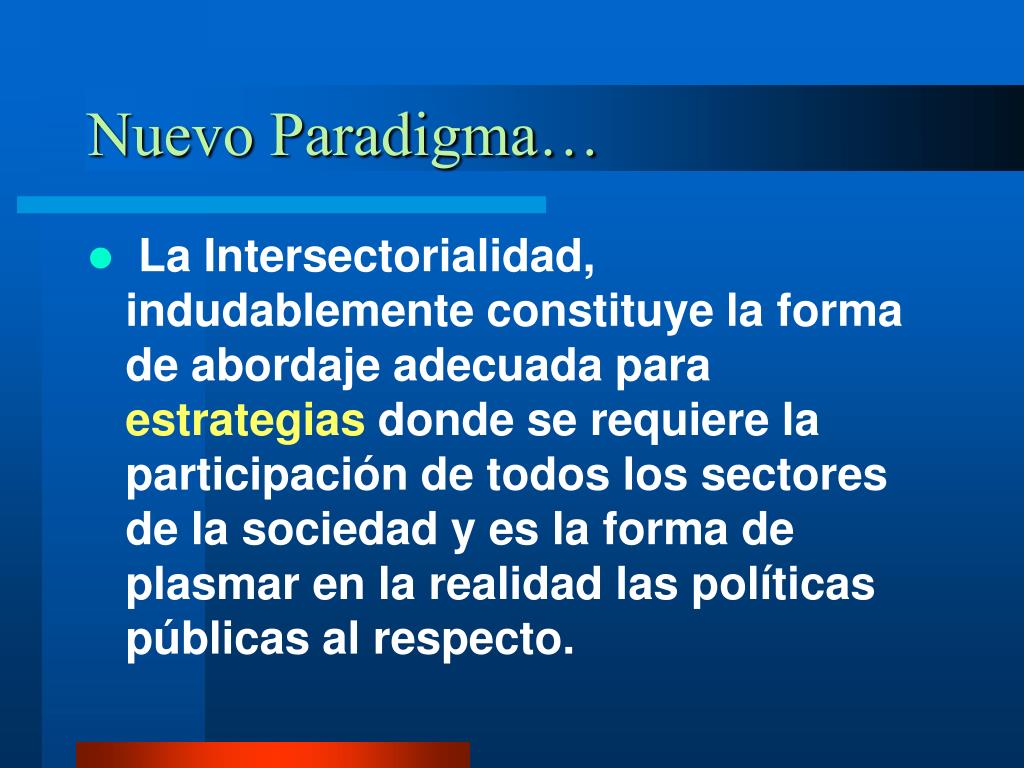 Nuevo Paradigma…

La Intersectorialidad, indudablemente constituye la forma de abordaje adecuada para estrategias donde se requiere la participación de todos los sectores de la sociedad y es la forma de plasmar en la realidad las políticas públicas al respecto.